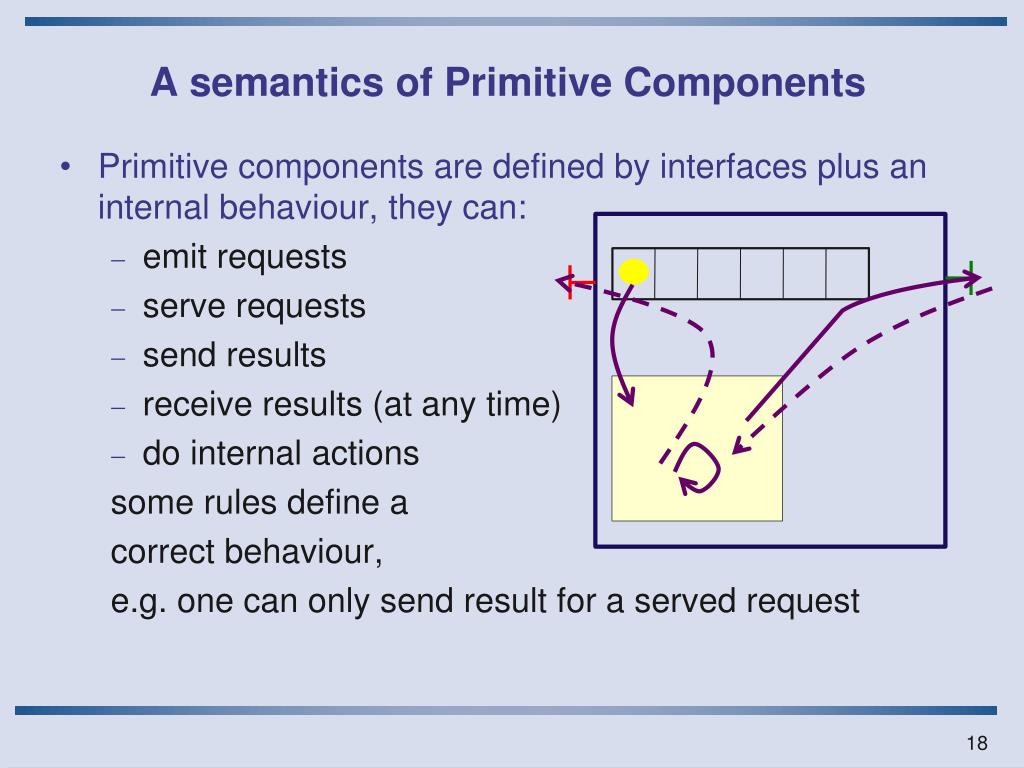 A semantics of Primitive Components

• Primitive components are defined by interfaces plus an internal behaviour, they can:
– emit requests
– serve requests
– send results
– receive results (at any time)
– do internal actions

some rules define a correct behaviour,

e.g. one can only send result for a served request

18